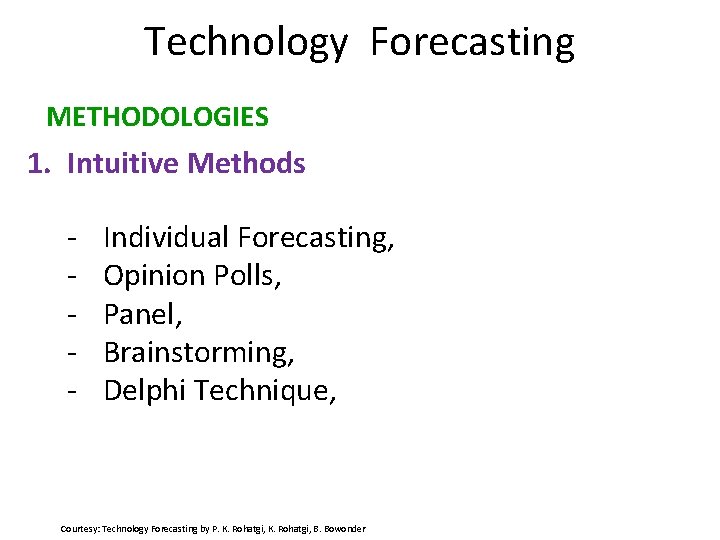 Technology Forecasting

METHODOLOGIES

1. Intuitive Methods

- Individual Forecasting,
- Opinion Polls,
- Panel,
- Brainstorming,
- Delphi Technique,

Courtesy: Technology Forecasting by P. K. Rohatgi, K. Rohatgi, B. Bowonder